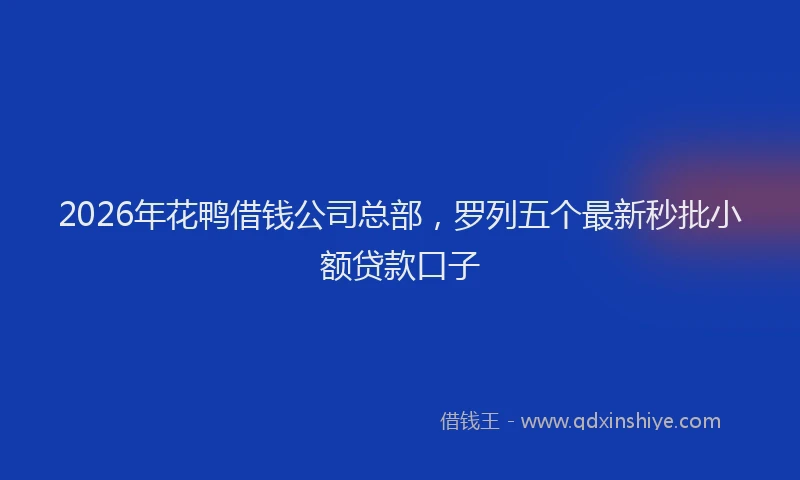 2026年花鸭借钱公司总部，罗列五个最新秒批小额贷款口子

借钱王 - www.qdxinshiye.com